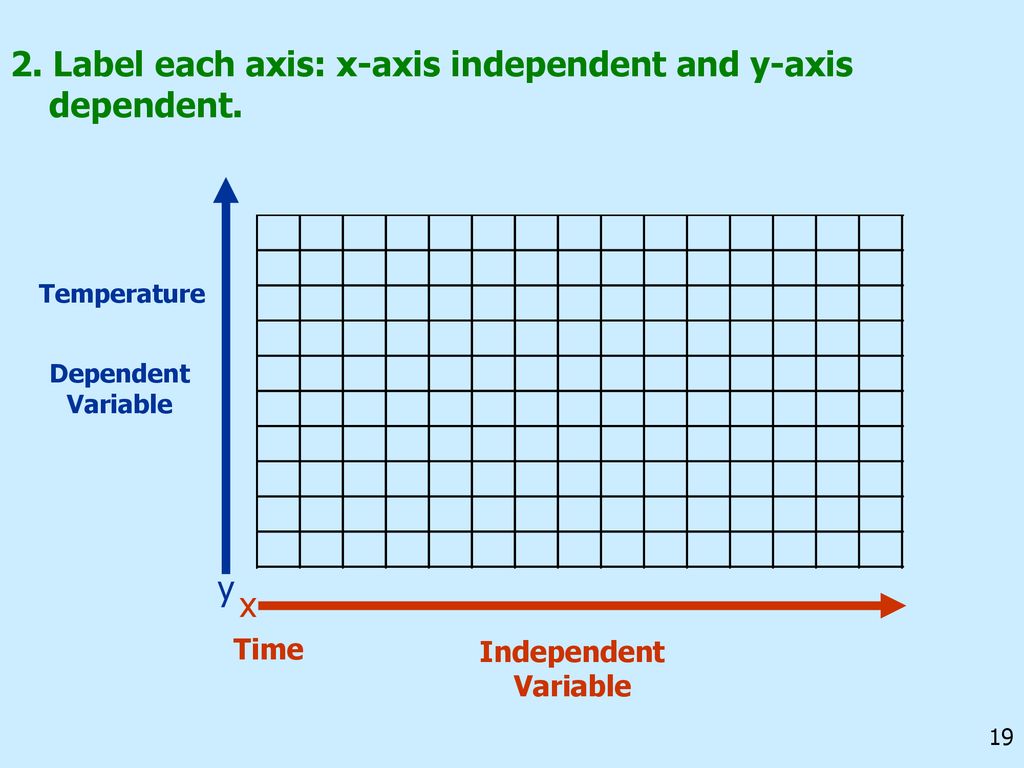 2. Label each axis: x-axis independent and y-axis dependent.

Temperature

Dependent Variable

y

x

Time

Independent Variable

19